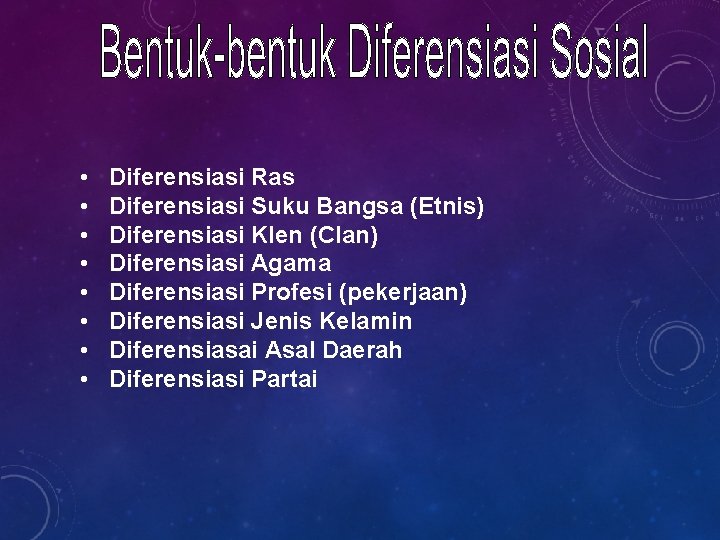 Bentuk-bentuk Diferensiasi Sosial

• Diferensiasi Ras
• Diferensiasi Suku Bangsa (Etnis)
• Diferensiasi Klen (Clan)
• Diferensiasi Agama
• Diferensiasi Profesi (pekerjaan)
• Diferensiasi Jenis Kelamin
• Diferensiasai Asal Daerah
• Diferensiasi Partai